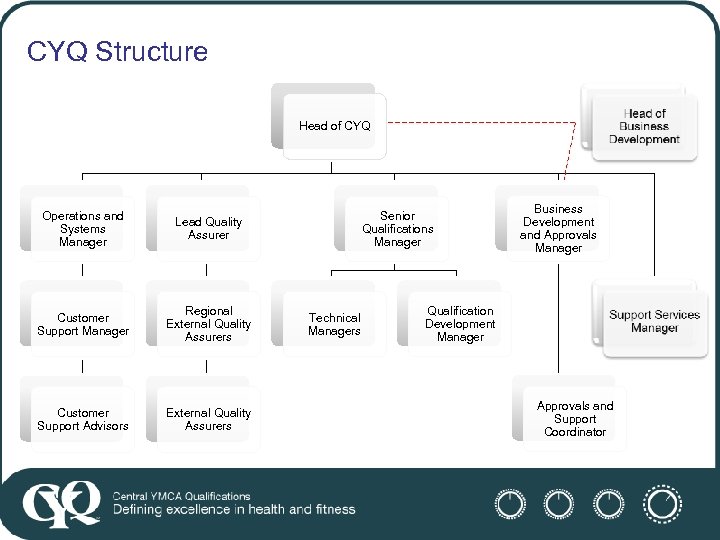 CYQ Structure

Head of CYQ

Head of Business Development

Operations and Systems Manager

Lead Quality Assurer

Senior Qualifications Manager

Business Development and Approvals Manager

Customer Support Manager

Regional External Quality Assurers

Technical Managers

Qualification Development Manager

Support Services Manager

Customer Support Advisors

External Quality Assurers

Approvals and Support Coordinator

CYQ

Central YMCA Qualifications
Defining excellence in health and fitness